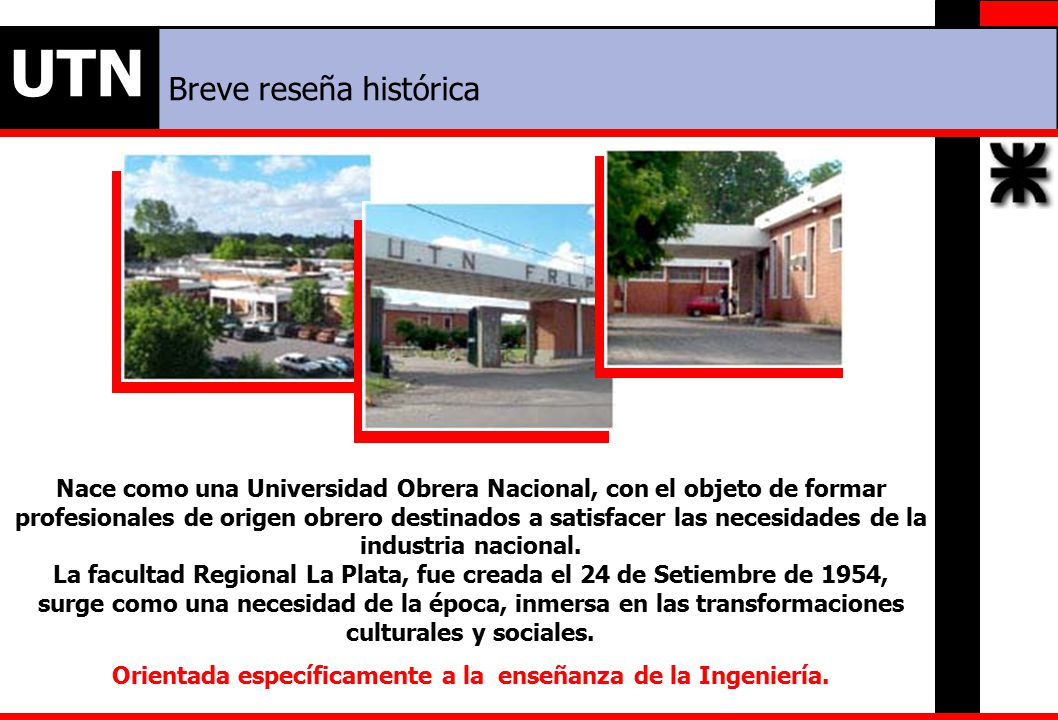 UTN

Breve reseña histórica

U.T.N F.R.L.P

Nace como una Universidad Obrera Nacional, con el objeto de formar profesionales de origen obrero destinados a satisfacer las necesidades de la industria nacional.
La facultad Regional La Plata, fue creada el 24 de Setiembre de 1954, surge como una necesidad de la época, inmersa en las transformaciones culturales y sociales.

Orientada específicamente a la enseñanza de la Ingeniería.